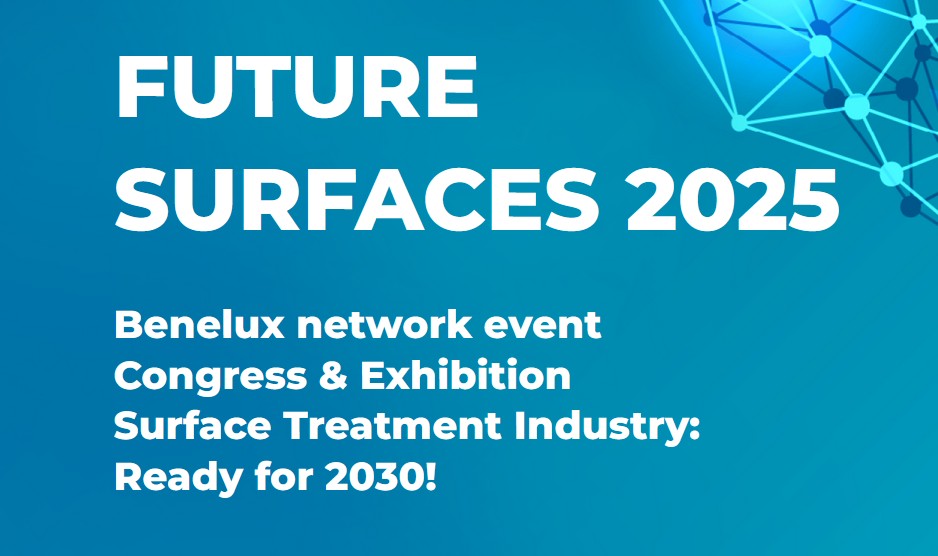 FUTURE SURFACES 2025

Benelux network event
Congress & Exhibition
Surface Treatment Industry: Ready for 2030!